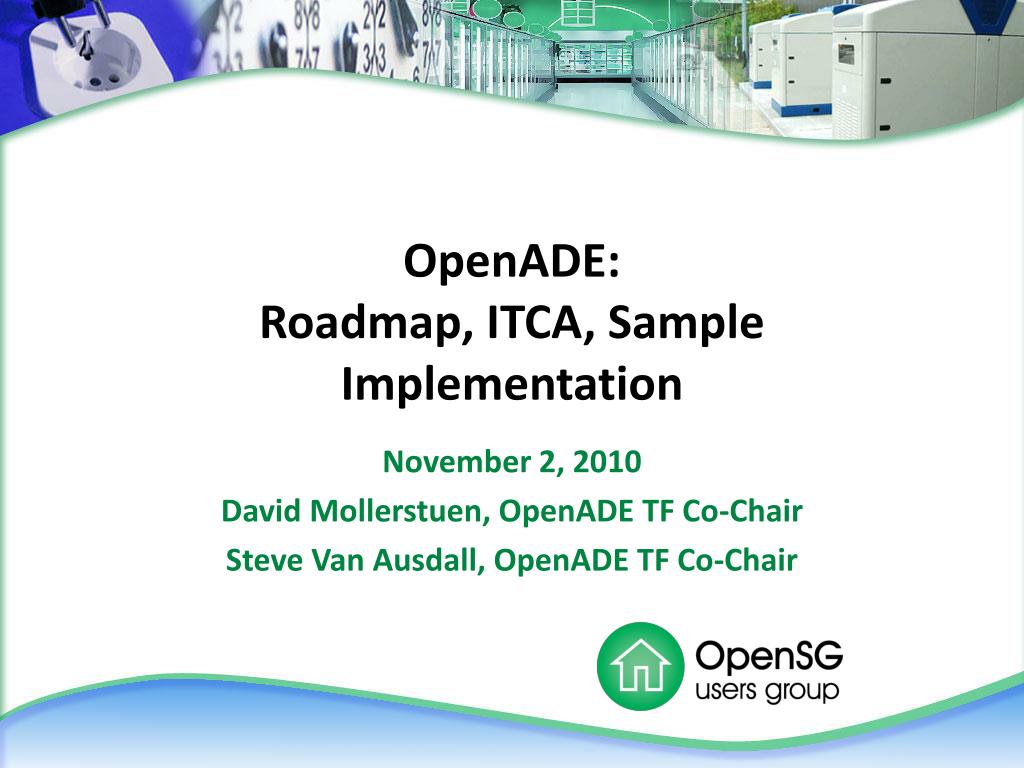 OpenADE:
Roadmap, ITCA, Sample Implementation

November 2, 2010
David Mollerstuen, OpenADE TF Co-Chair
Steve Van Ausdall, OpenADE TF Co-Chair

OpenSG
users group